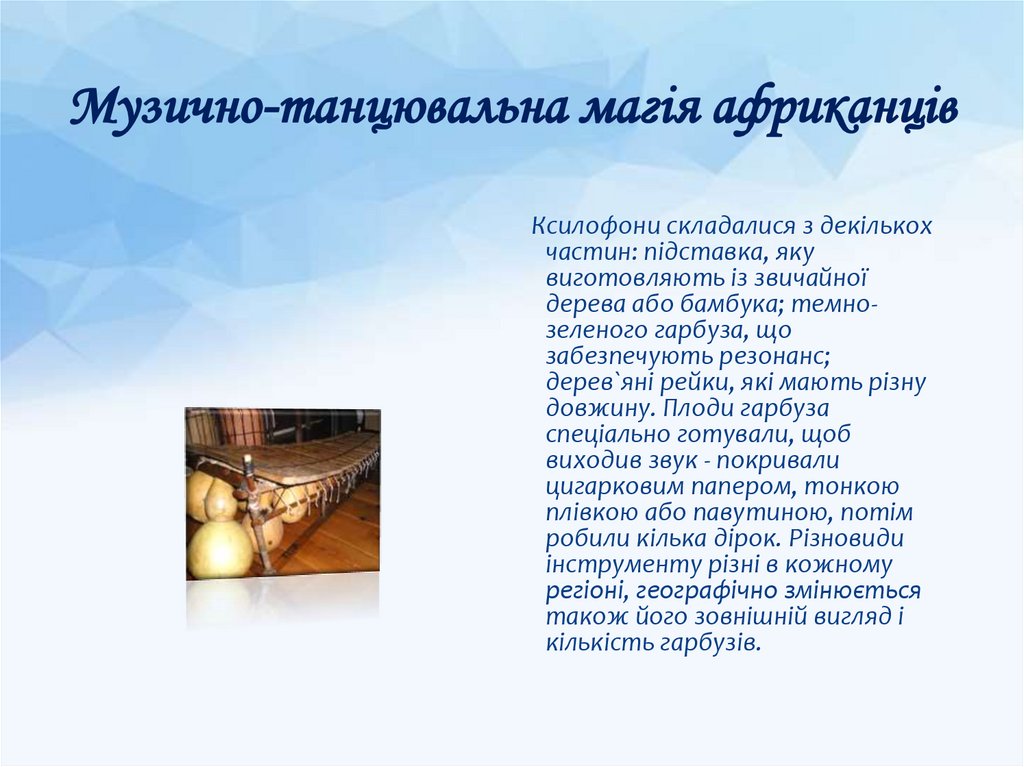 Музично-танцювальна магія африканців

Ксилофони складалися з декількох частин: підставка, яку виготовляють із звичайної дерева або бамбука; темно-зеленого гарбуза, що забезпечують резонанс; дерев`яні рейки, які мають різну довжину. Плоди гарбуза спеціально готували, щоб виходив звук - покривали цигарковим папером, тонкою плівкою або павутиною, потім робили кілька дірок. Різновиди інструменту різні в кожному регіоні, географічно змінюється також його зовнішній вигляд і кількість гарбузів.